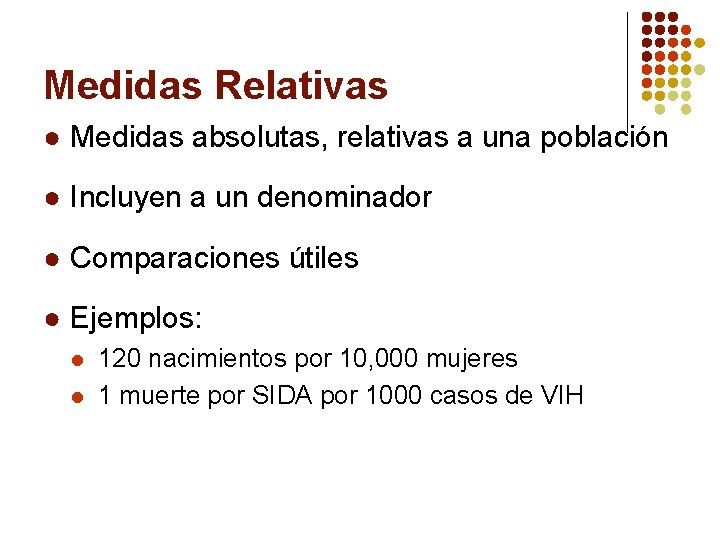 Medidas Relativas

- Medidas absolutas, relativas a una población
- Incluyen a un denominador
- Comparaciones útiles
- Ejemplos:
  - 120 nacimientos por 10,000 mujeres
  - 1 muerte por SIDA por 1000 casos de VIH